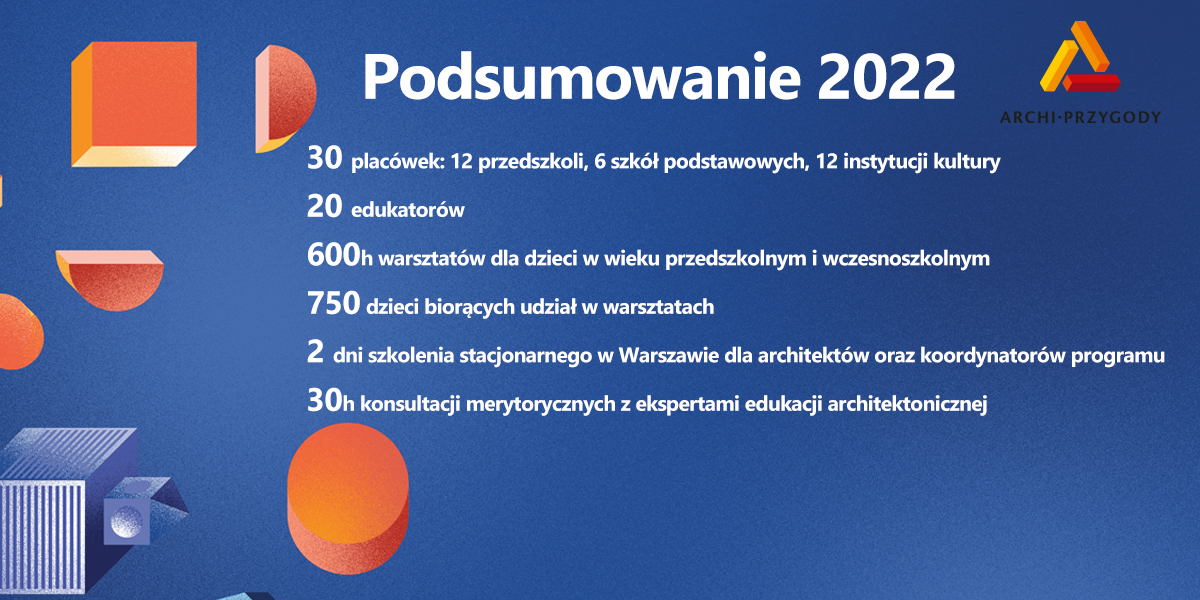 Podsumowanie 2022

ARCHI·PRZYGODY

30 placówek: 12 przedszkoli, 6 szkół podstawowych, 12 instytucji kultury

20 edukatorów

600h warsztatów dla dzieci w wieku przedszkolnym i wczesnoszkolnym

750 dzieci biorących udział w warsztatach

2 dni szkolenia stacjonarnego w Warszawie dla architektów oraz koordynatorów programu

30h konsultacji merytorycznych z ekspertami edukacji architektonicznej